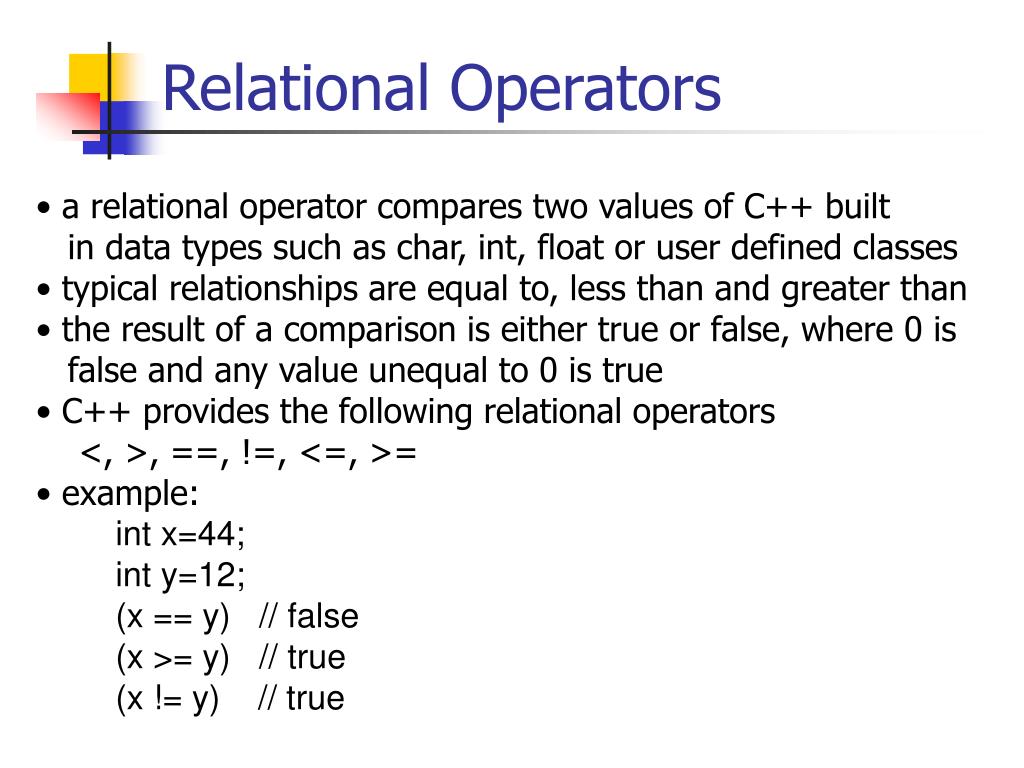 Relational Operators

• a relational operator compares two values of C++ built in data types such as char, int, float or user defined classes
• typical relationships are equal to, less than and greater than
• the result of a comparison is either true or false, where 0 is false and any value unequal to 0 is true
• C++ provides the following relational operators
<, >, ==, !=, <=, >=
• example:
int x=44;
int y=12;
(x == y) // false
(x >= y) // true
(x != y) // true